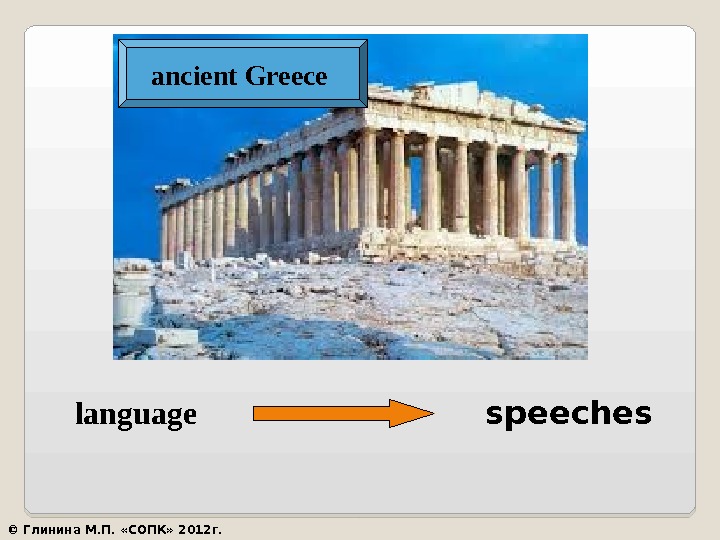 ancient Greece

language

speeches

© Глинина М.П. «СОПК» 2012г.